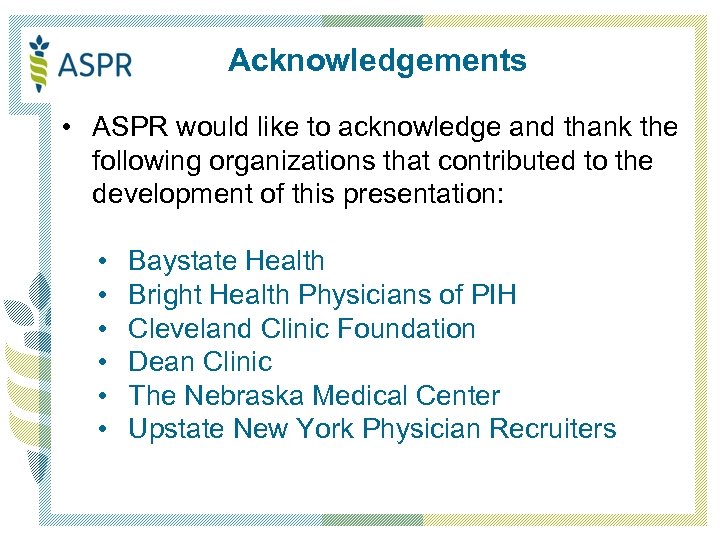 ASPR

Acknowledgements

• ASPR would like to acknowledge and thank the following organizations that contributed to the development of this presentation:

• Baystate Health
• Bright Health Physicians of PIH
• Cleveland Clinic Foundation
• Dean Clinic
• The Nebraska Medical Center
• Upstate New York Physician Recruiters